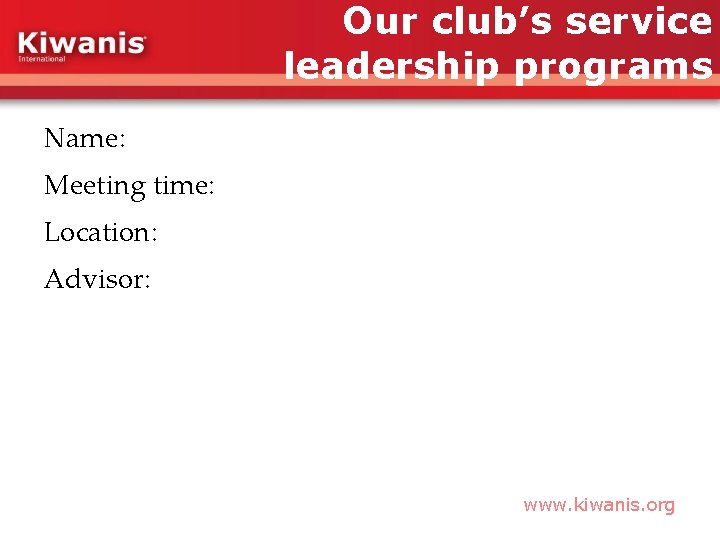 Kiwanis
International

Our club's service leadership programs

Name:

Meeting time:

Location:

Advisor:

www.kiwanis.org